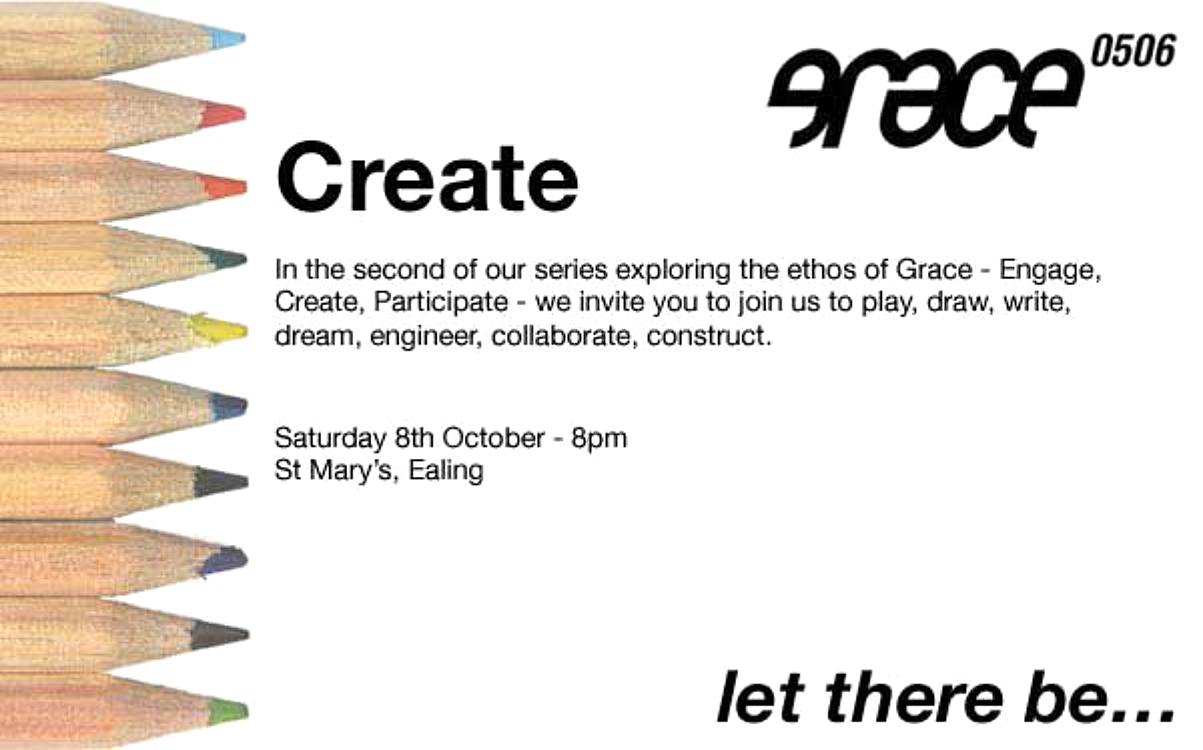 grace 0506

Create

In the second of our series exploring the ethos of Grace - Engage, Create, Participate - we invite you to join us to play, draw, write, dream, engineer, collaborate, construct.

Saturday 8th October - 8pm
St Mary's, Ealing

let there be...